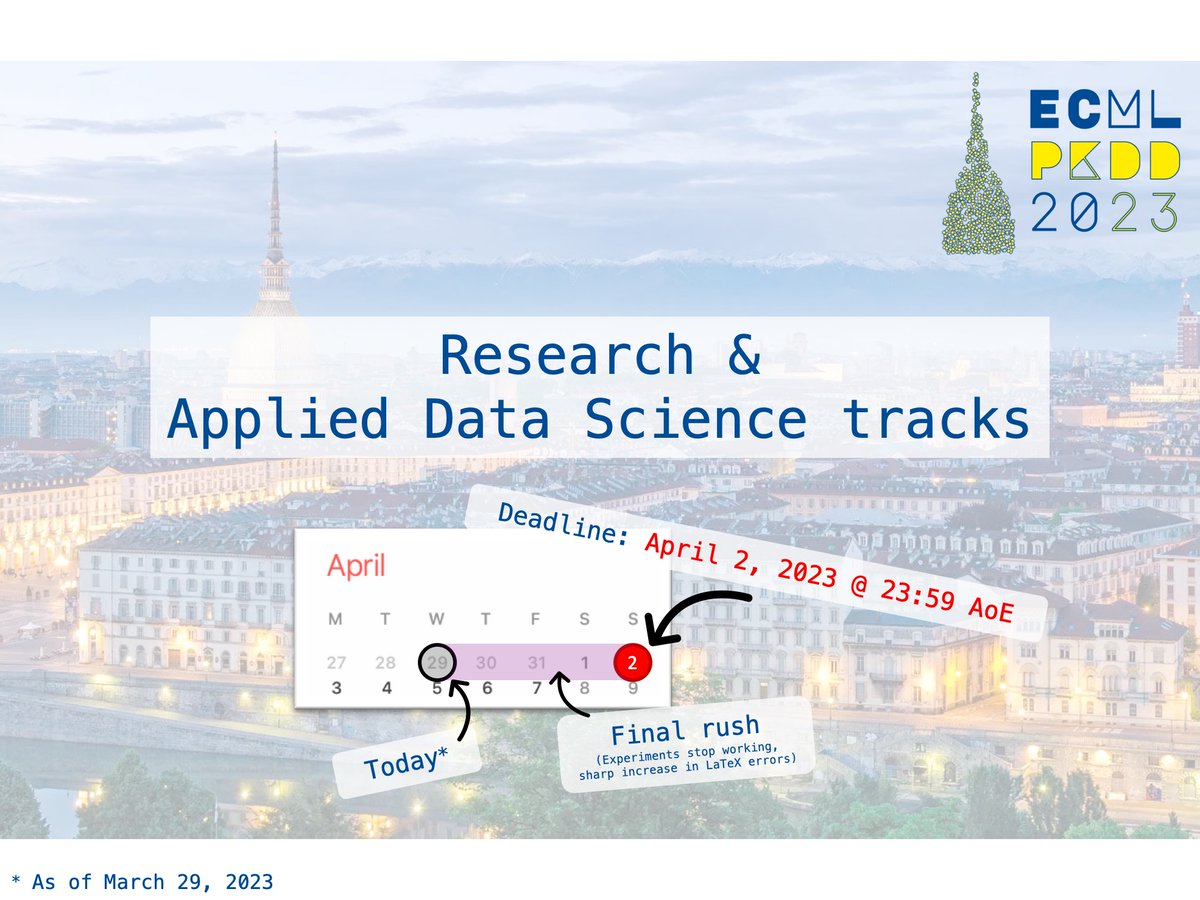 ECML PKDD 2023

Research & Applied Data Science tracks

Deadline: April 2, 2023 @ 23:59 AoE

April

| M | T | W | T | F | S | S |
|---|---|---|---|---|---|---|
| 27 | 28 | 29 | 30 | 31 | 1 | 2 |
| 3 | 4 | 5 | 6 | 7 | 8 | 9 |

Today*

Final rush
(Experiments stop working, sharp increase in LaTeX errors)

* As of March 29, 2023